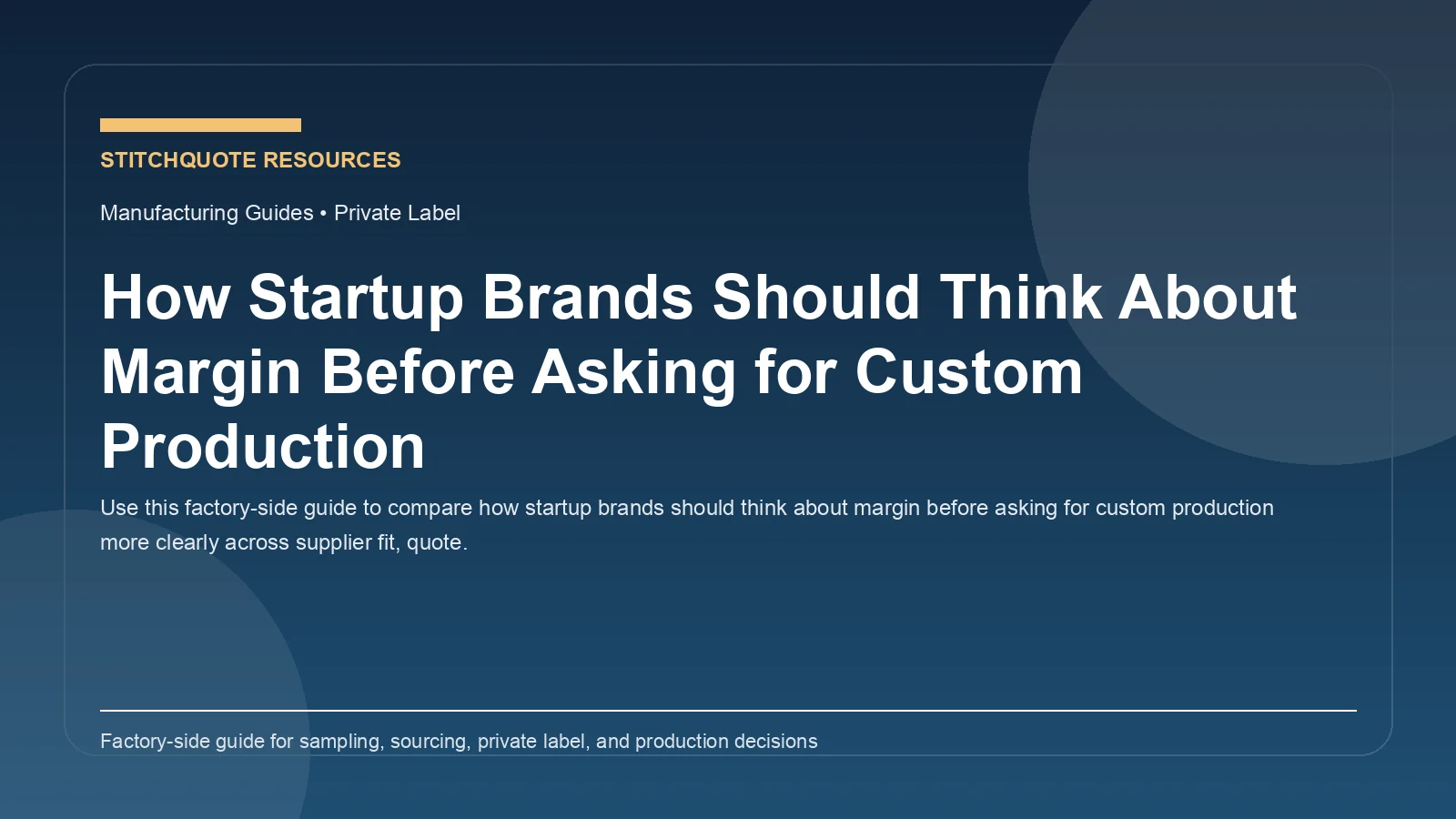 STITCHQUOTE RESOURCES

Manufacturing Guides • Private Label

How Startup Brands Should Think About Margin Before Asking for Custom Production

Use this factory-side guide to compare how startup brands should think about margin before asking for custom production more clearly across supplier fit, quote.

Factory-side guide for sampling, sourcing, private label, and production decisions